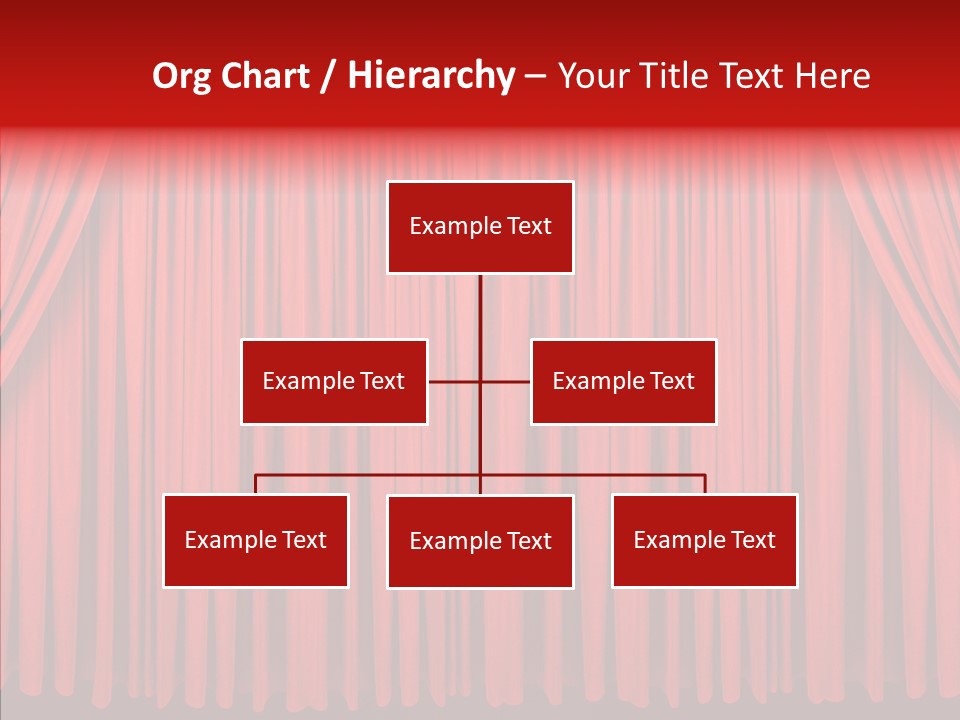 Org Chart / Hierarchy – Your Title Text Here

Example Text

Example Text

Example Text

Example Text

Example Text

Example Text